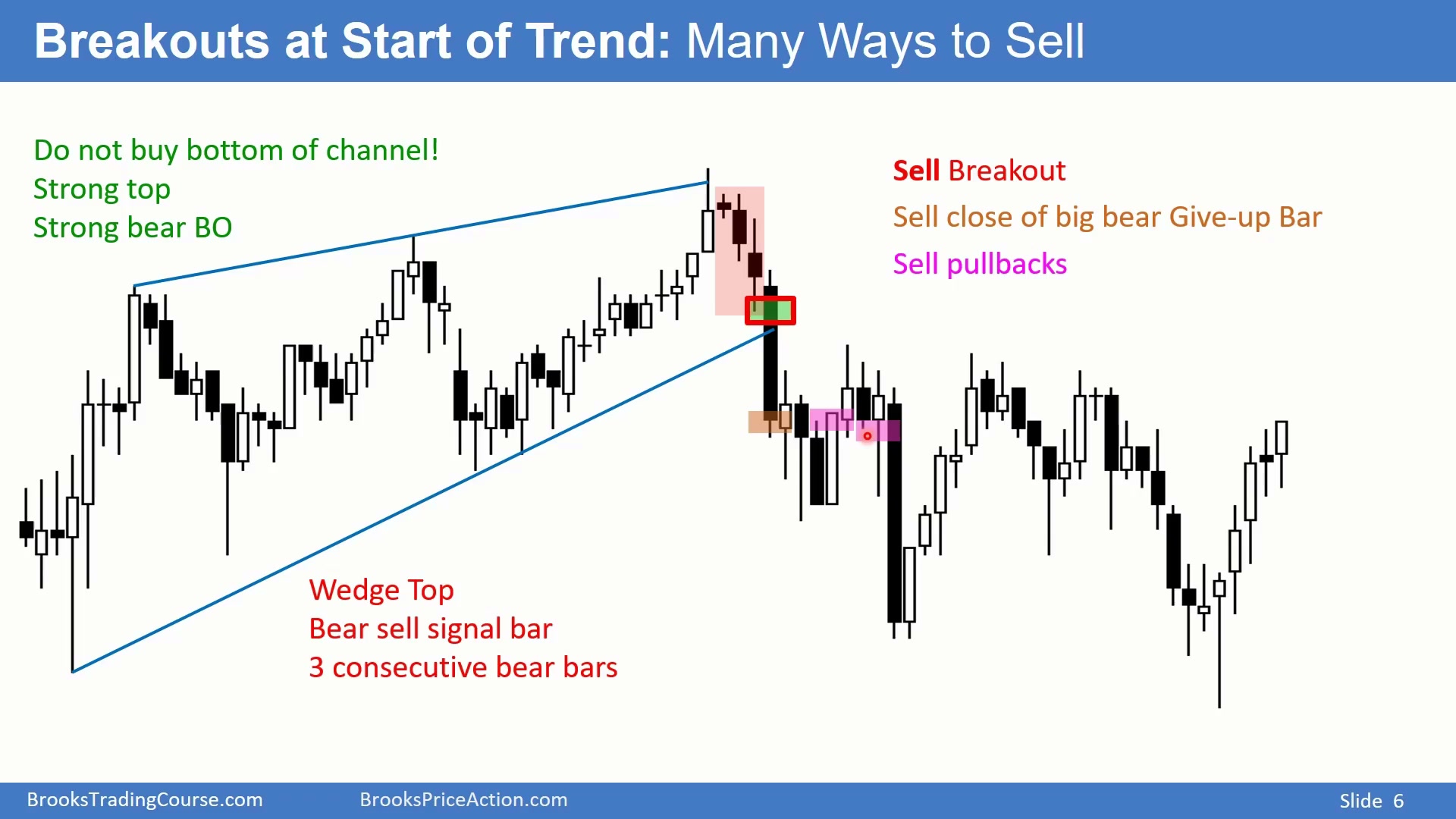 Breakouts at Start of Trend: Many Ways to Sell

Do not buy bottom of channel!
Strong top
Strong bear BO

Sell Breakout
Sell close of big bear Give-up Bar
Sell pullbacks

Wedge Top
Bear sell signal bar
3 consecutive bear bars

BrooksTradingCourse.com BrooksPriceAction.com Slide 6